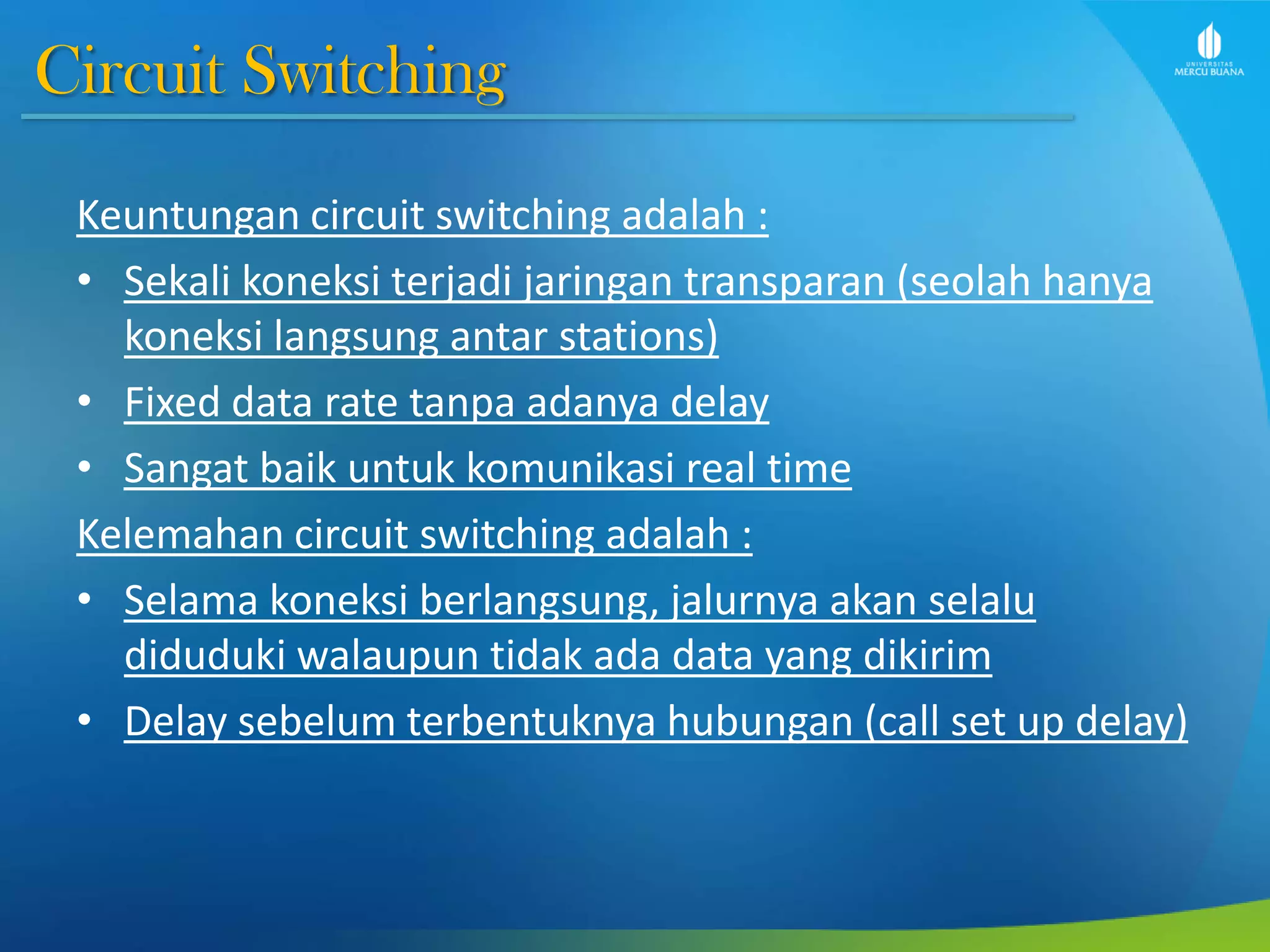 Circuit Switching

UNIVERSITAS MERCU BUANA

Keuntungan circuit switching adalah :

• Sekali koneksi terjadi jaringan transparan (seolah hanya koneksi langsung antar stations)
• Fixed data rate tanpa adanya delay
• Sangat baik untuk komunikasi real time

Kelemahan circuit switching adalah :

• Selama koneksi berlangsung, jalurnya akan selalu diduduki walaupun tidak ada data yang dikirim
• Delay sebelum terbentuknya hubungan (call set up delay)